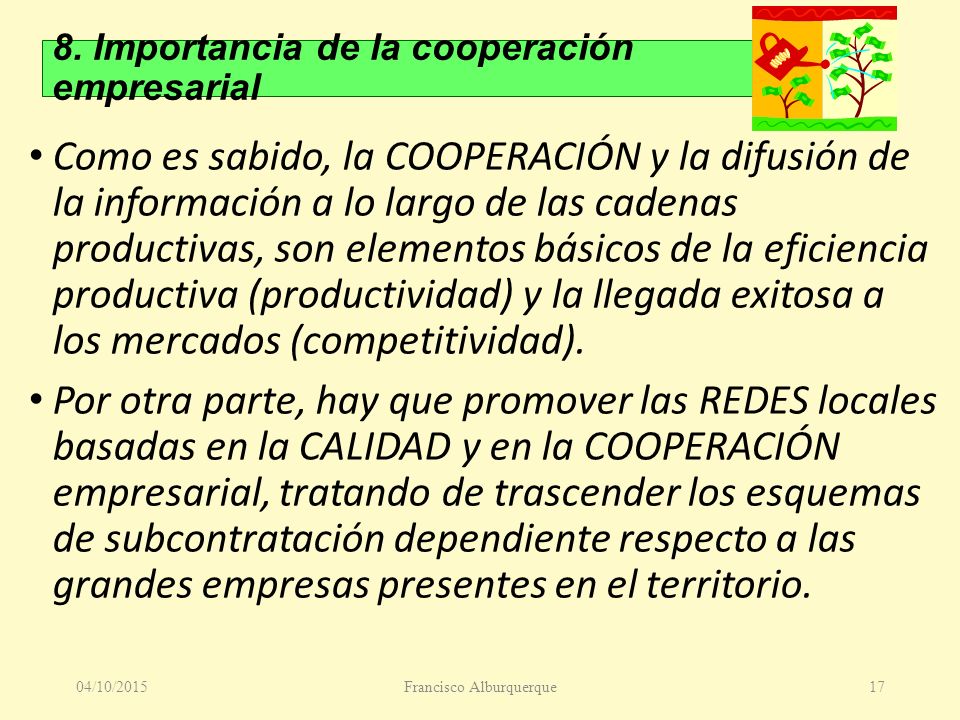 8. Importancia de la cooperación empresarial

• Como es sabido, la COOPERACIÓN y la difusión de la información a lo largo de las cadenas productivas, son elementos básicos de la eficiencia productiva (productividad) y la llegada exitosa a los mercados (competitividad).

• Por otra parte, hay que promover las REDES locales basadas en la CALIDAD y en la COOPERACIÓN empresarial, tratando de trascender los esquemas de subcontratación dependiente respecto a las grandes empresas presentes en el territorio.

04/10/2015 Francisco Alburquerque 17